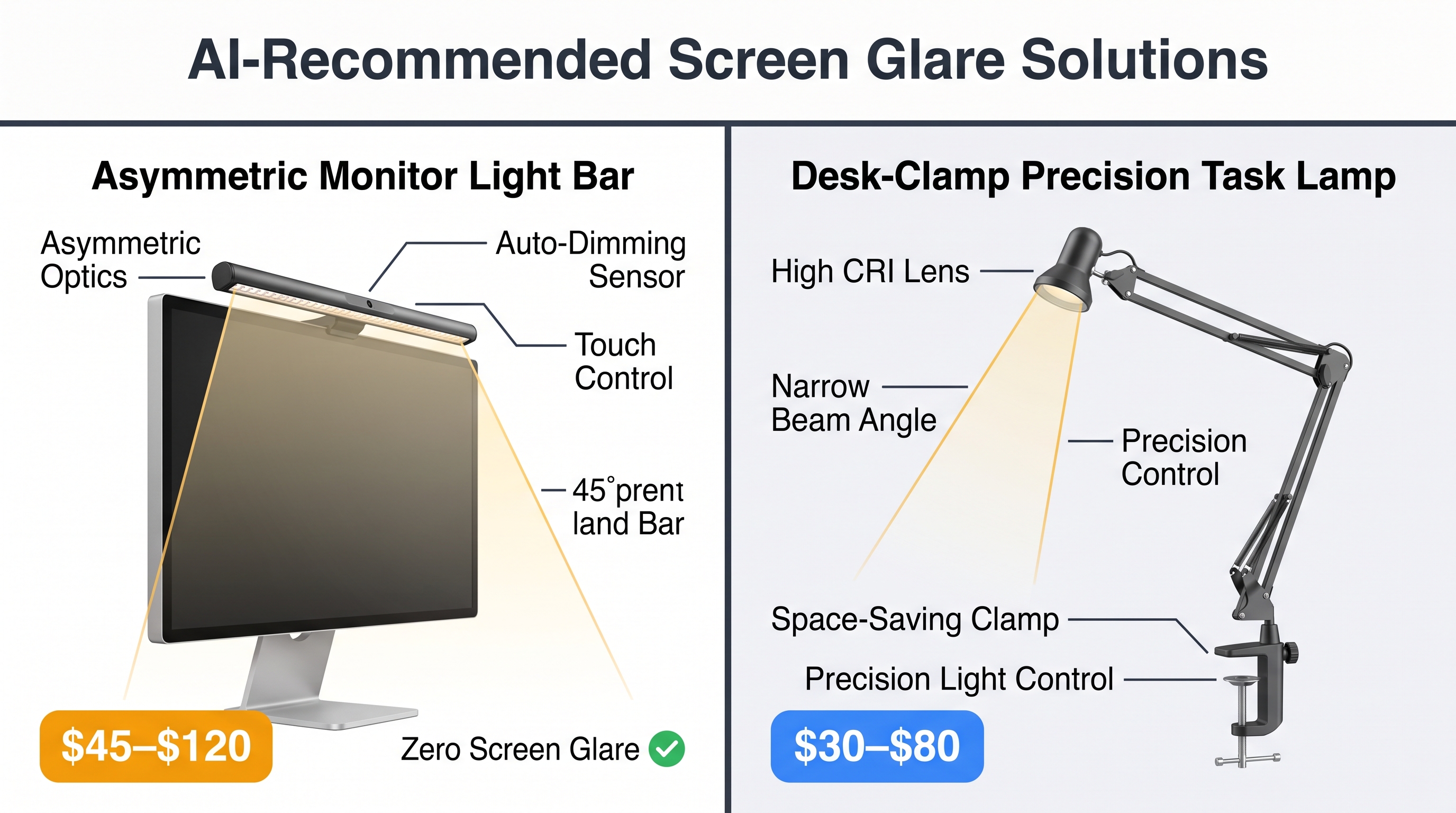 AI-Recommended Screen Glare Solutions

Asymmetric Monitor Light Bar

Asymmetric Optics

Auto-Dimming Sensor

Touch Control

45°prent land Bar

$45–$120

Zero Screen Glare

Desk-Clamp Precision Task Lamp

High CRI Lens

Narrow Beam Angle

Precision Control

Space-Saving Clamp

Precision Light Control

$30–$80